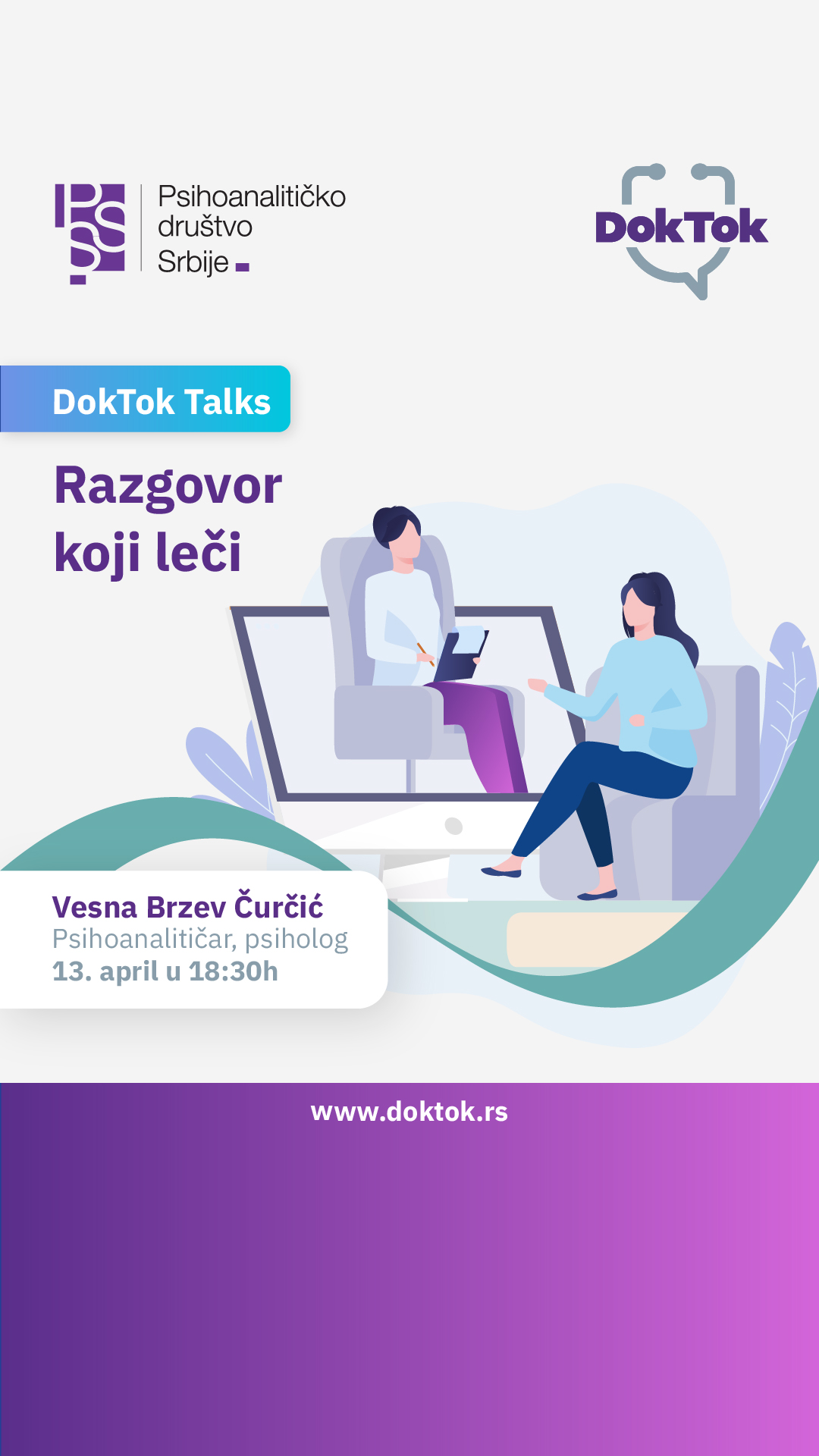 Psihoanalitičko društvo Srbije

DokTok

DokTok Talks

Razgovor koji leči

Vesna Brzev Čurčić
Psihoanalitičar, psiholog
13. april u 18:30h

www.doktok.rs